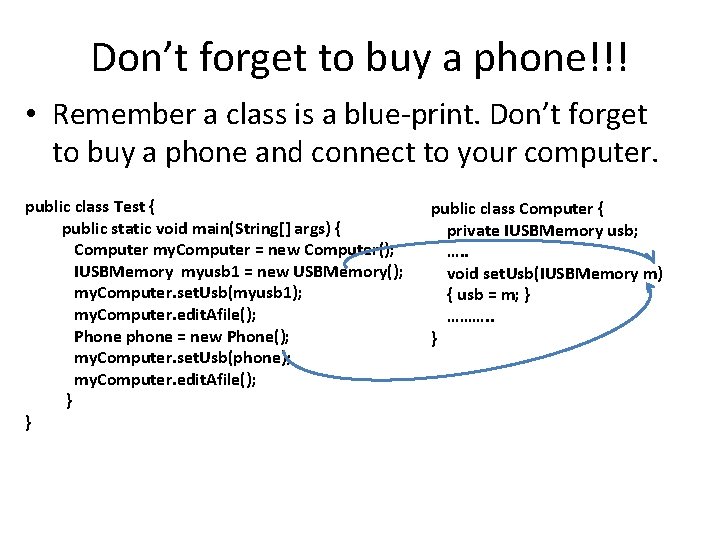 Don’t forget to buy a phone!!!

• Remember a class is a blue-print. Don’t forget to buy a phone and connect to your computer.

public class Test {
public static void main(String[] args) {
Computer myComputer = new Computer();
IUSBMemory myusb1 = new USBMemory();
myComputer.setUsb(myusb1);
myComputer.editAfile();
Phone phone = new Phone();
myComputer.setUsb(phone);
myComputer.editAfile();
}
}

public class Computer {
private IUSBMemory usb;
…..
void setUsb(IUSBMemory m)
{ usb = m; }
………..
}